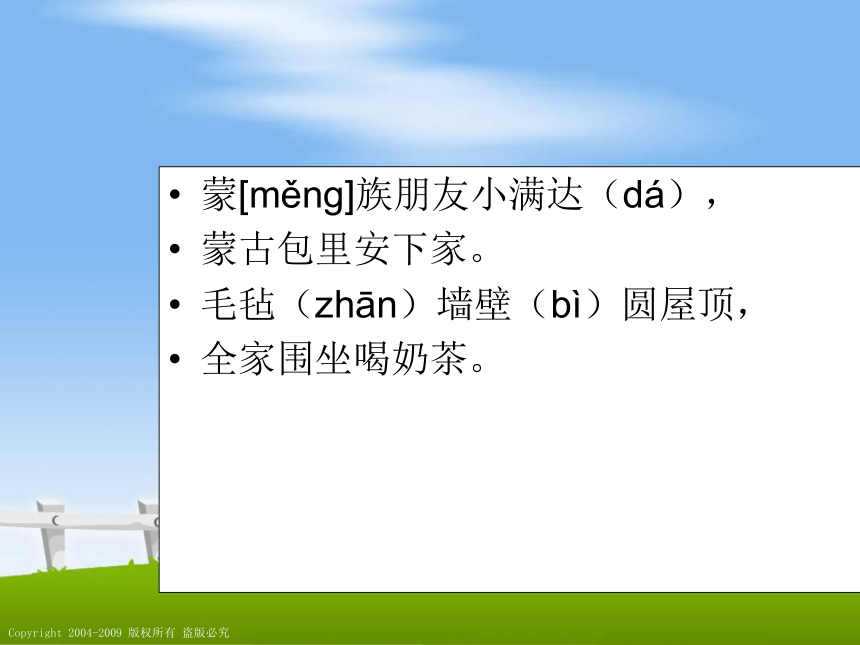 • 蒙[měng]族朋友小满达（dá），
• 蒙古包里安下家。
• 毛毡（zhān）墙壁（bì）圆屋顶，
• 全家围坐喝奶茶。

Copyright 2004-2009 版权所有 盗版必究